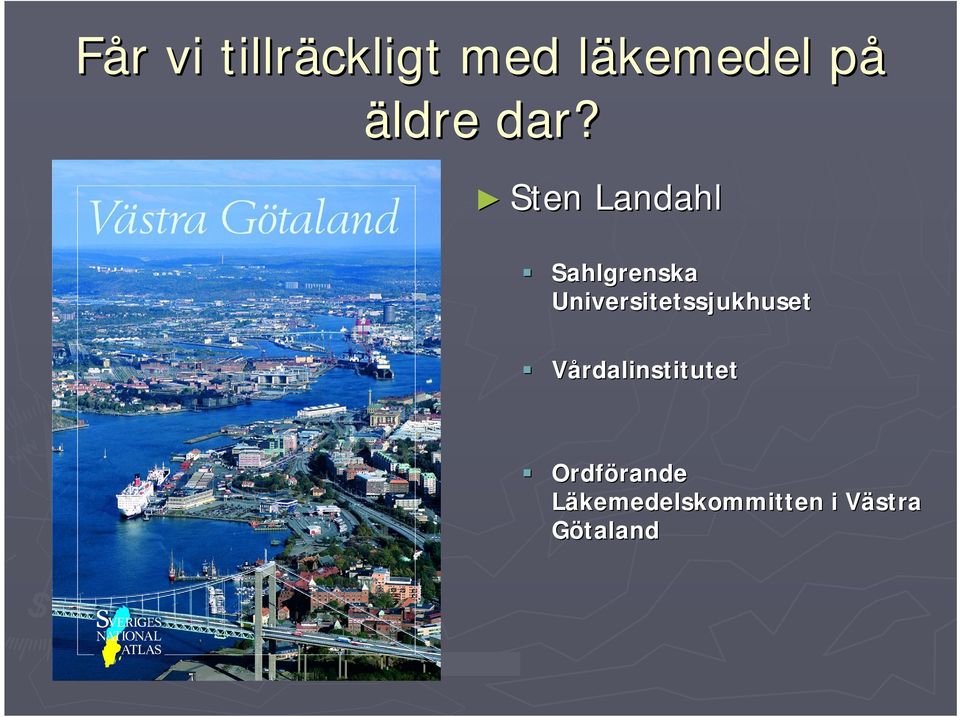 Får vi tillräckligt med läkemedel på äldre dar?

Västra Götaland

SVERIGES NATIONAL ATLAS

► Sten Landahl

▪ Sahlgrenska Universitetssjukhuset

▪ Vårdalinstitutet

▪ Ordförande Läkemedelskommitten i Västra Götaland